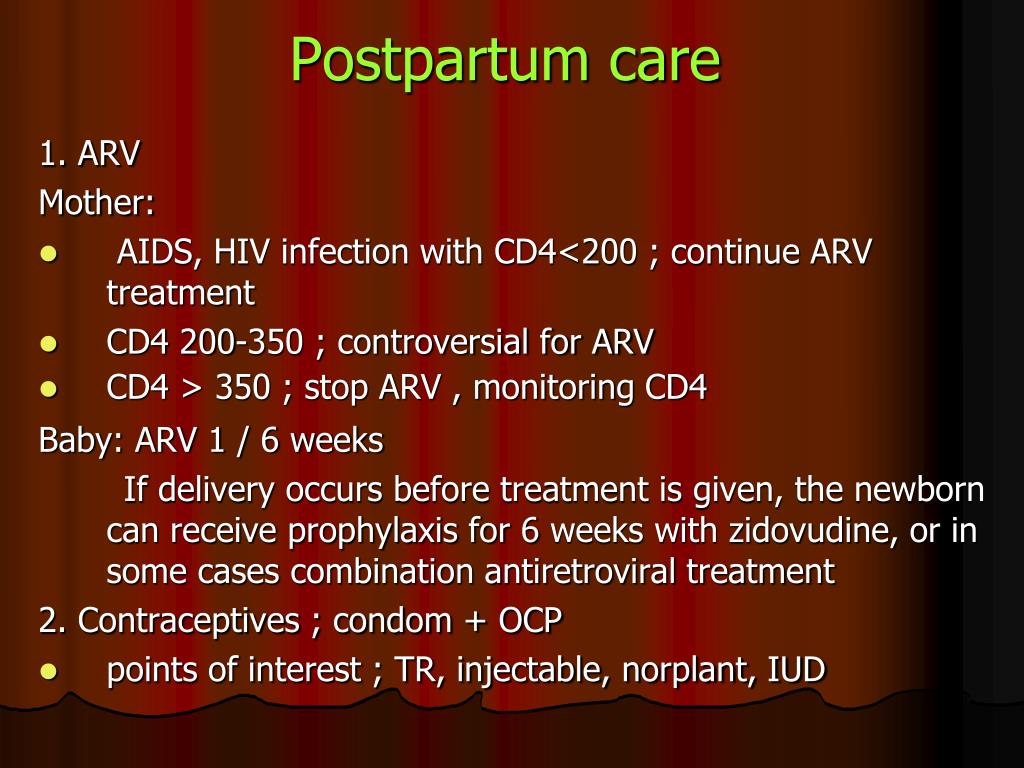 Postpartum care

1. ARV
Mother:
- AIDS, HIV infection with CD4<200 ; continue ARV treatment
- CD4 200-350 ; controversial for ARV
- CD4 > 350 ; stop ARV , monitoring CD4

Baby: ARV 1 / 6 weeks
If delivery occurs before treatment is given, the newborn can receive prophylaxis for 6 weeks with zidovudine, or in some cases combination antiretroviral treatment

2. Contraceptives ; condom + OCP
- points of interest ; TR, injectable, norplant, IUD